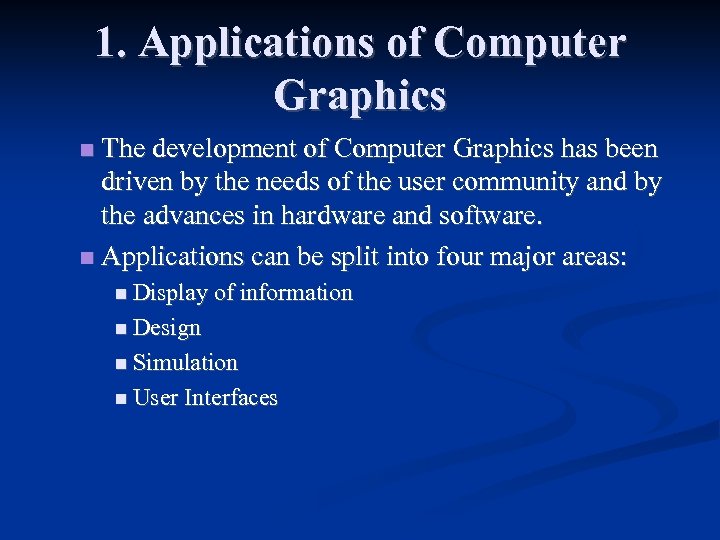 1. Applications of Computer Graphics

The development of Computer Graphics has been driven by the needs of the user community and by the advances in hardware and software.

Applications can be split into four major areas:

Display of information

Design

Simulation

User Interfaces